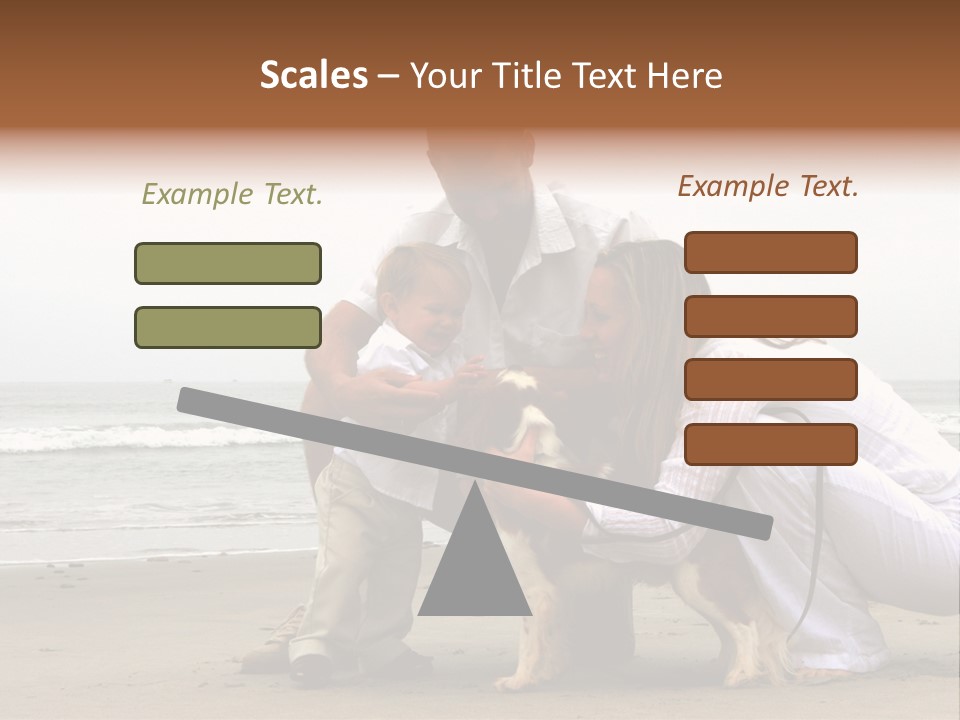 Scales – Your Title Text Here

Example Text.

Example Text.